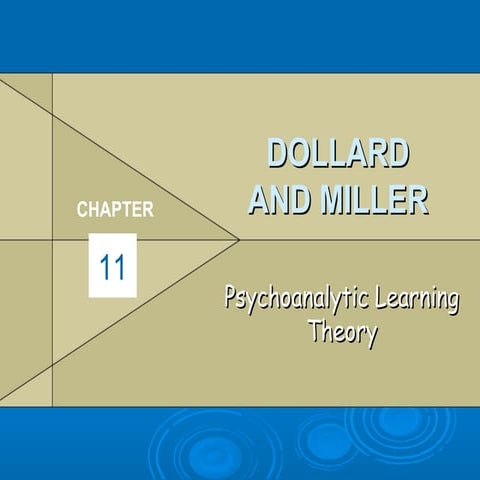 CHAPTER

11

DOLLARD AND MILLER

Psychoanalytic Learning Theory